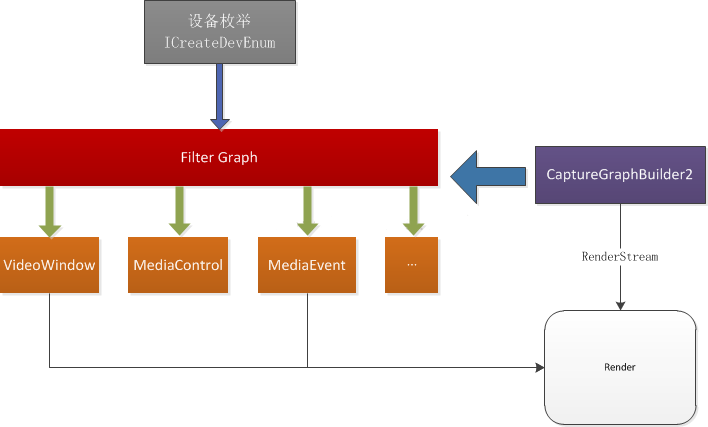 设备枚举
ICreateDevEnum

Filter Graph

CaptureGraphBuilder2

VideoWindow

MediaControl

MediaEvent

...

RenderStream

Render